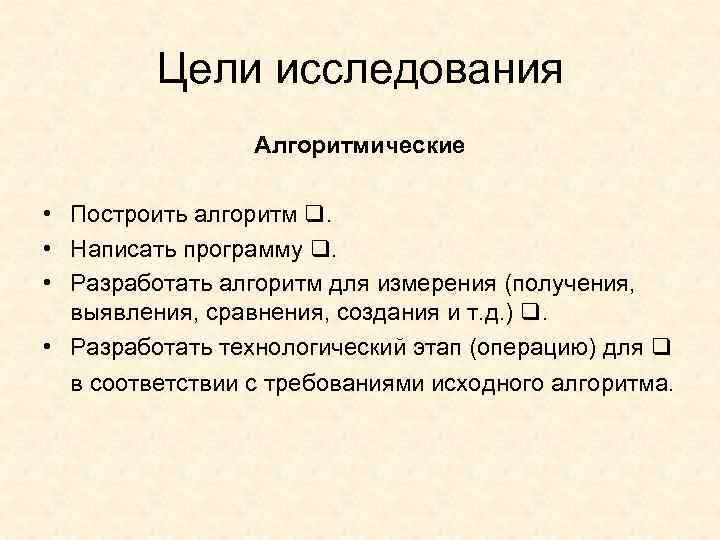 Цели исследования

Алгоритмические

• Построить алгоритм ❑.
• Написать программу ❑.
• Разработать алгоритм для измерения (получения, выявления, сравнения, создания и т.д.) ❑.
• Разработать технологический этап (операцию) для ❑ в соответствии с требованиями исходного алгоритма.